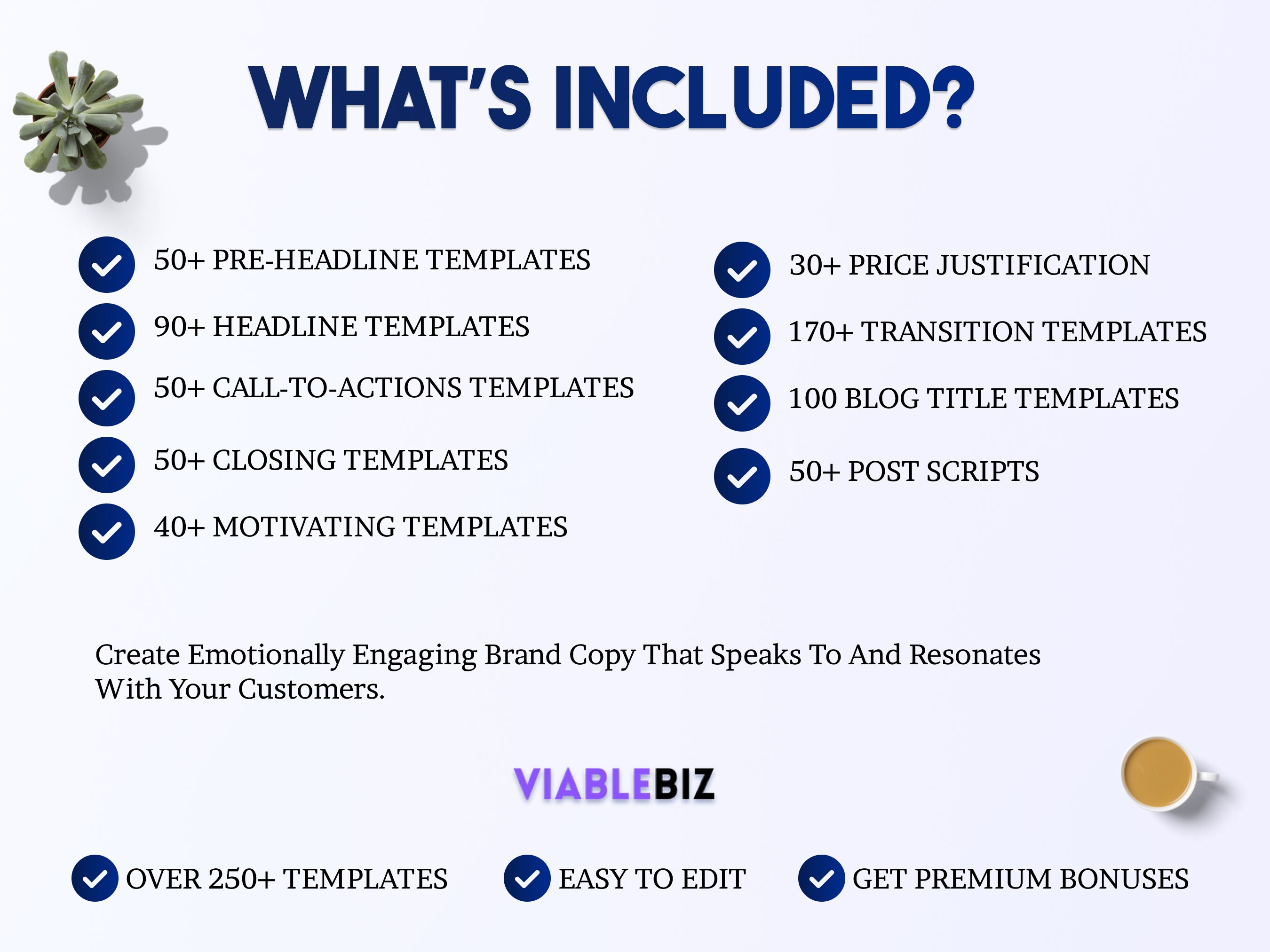 WHAT'S INCLUDED?

50+ PRE-HEADLINE TEMPLATES

90+ HEADLINE TEMPLATES

50+ CALL-TO-ACTIONS TEMPLATES

50+ CLOSING TEMPLATES

40+ MOTIVATING TEMPLATES

30+ PRICE JUSTIFICATION

170+ TRANSITION TEMPLATES

100 BLOG TITLE TEMPLATES

50+ POST SCRIPTS

Create Emotionally Engaging Brand Copy That Speaks To And Resonates With Your Customers.

VIABLEBIZ

OVER 250+ TEMPLATES

EASY TO EDIT

GET PREMIUM BONUSES